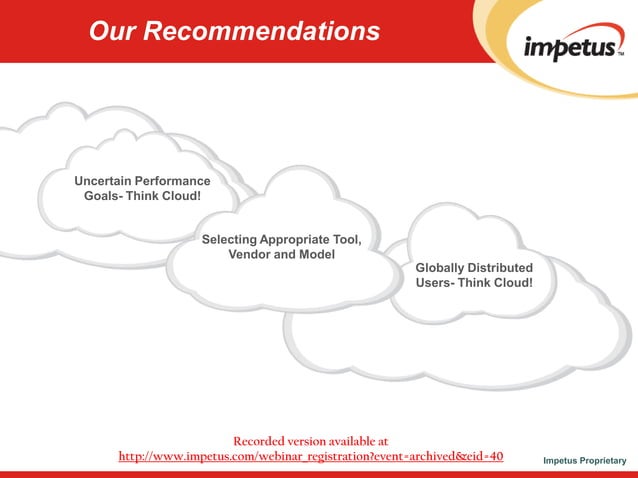 Our Recommendations

impetus™

Uncertain Performance Goals- Think Cloud!

Selecting Appropriate Tool, Vendor and Model

Globally Distributed Users- Think Cloud!

Recorded version available at
http://www.impetus.com/webinar_registration?event=archived&eid=40

Impetus Proprietary